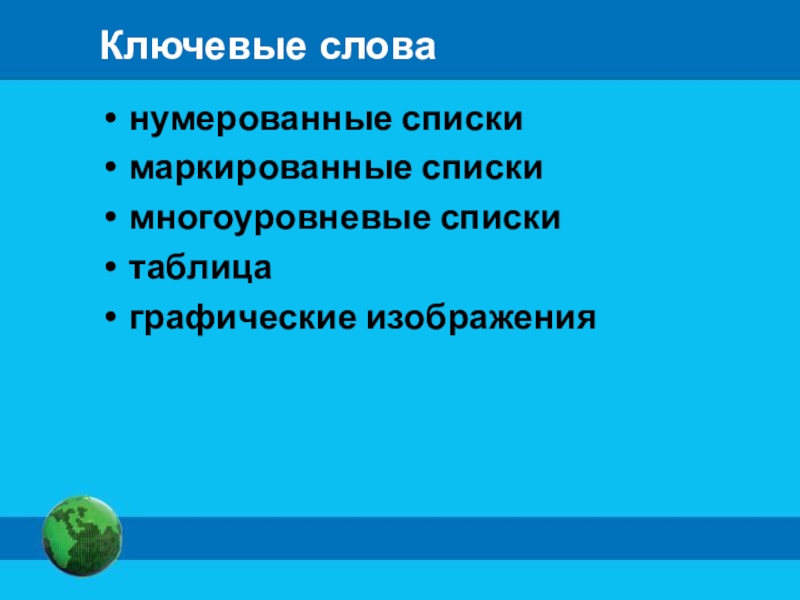 Ключевые слова

• нумерованные списки
• маркированные списки
• многоуровневые списки
• таблица
• графические изображения